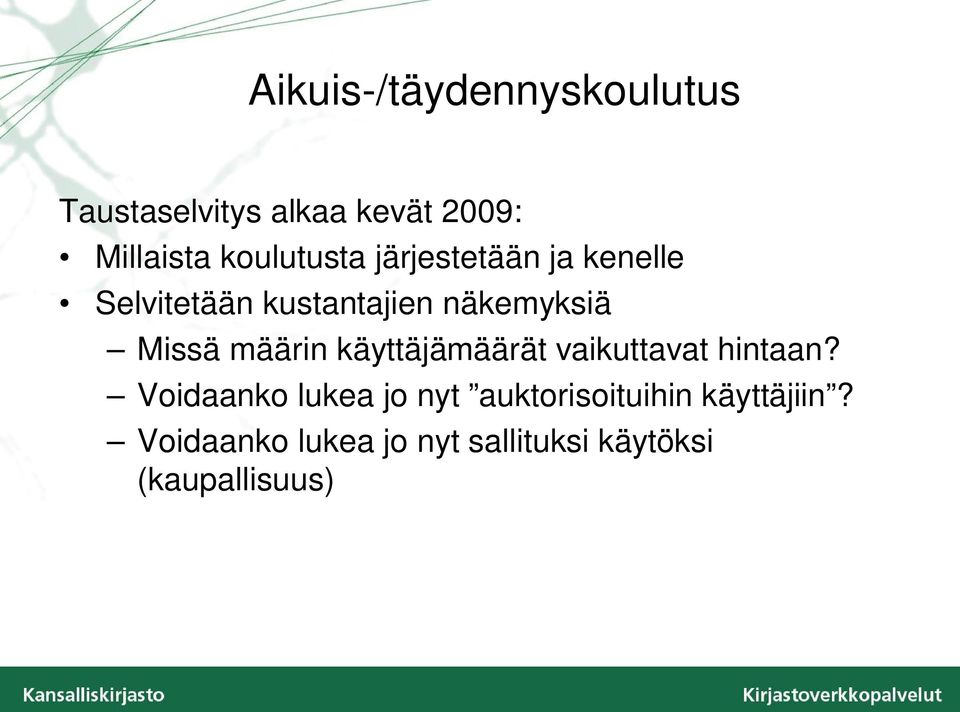 Aikuis-/täydennyskoulutus

Taustaselvitys alkaa kevät 2009:

• Millaista koulutusta järjestetään ja kenelle
• Selvitetään kustantajien näkemyksiä
  – Missä määrin käyttäjämäärät vaikuttavat hintaan?
  – Voidaanko lukea jo nyt ”auktorisoituihin käyttäjiin”?
  – Voidaanko lukea jo nyt sallituksi käytöksi (kaupallisuus)

Kansalliskirjasto

Kirjastoverkkopalvelut